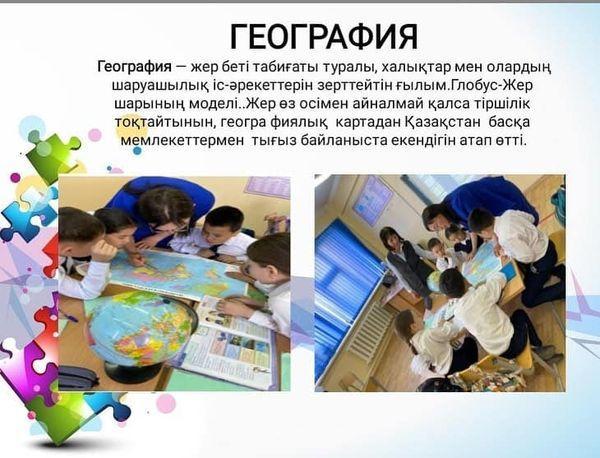 ГЕОГРАФИЯ

География — жер беті табиғаты туралы, халықтар мен олардың шаруашылық іс-әрекеттерін зерттейтін ғылым.Глобус-Жер шарының моделі..Жер өз осімен айналмай қалса тіршілік тоқтайтынын, геогра фиялық картадан Қазақстан басқа мемлекеттермен тығыз байланыста екендігін атап өтті.